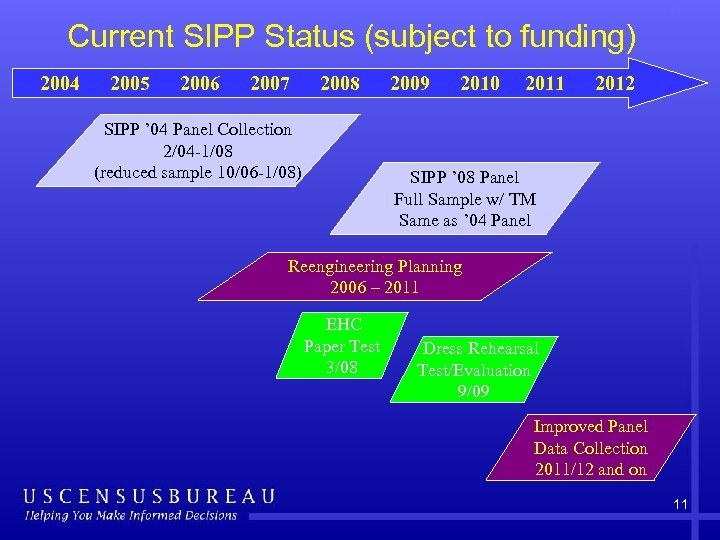 Current SIPP Status (subject to funding)

2004 2005 2006 2007 2008 2009 2010 2011 2012

SIPP ’04 Panel Collection
2/04-1/08
(reduced sample 10/06-1/08)

SIPP ’08 Panel
Full Sample w/ TM
Same as ’04 Panel

Reengineering Planning
2006 – 2011

EHC
Paper Test
3/08

Dress Rehearsal
Test/Evaluation
9/09

Improved Panel
Data Collection
2011/12 and on

USCENSUSBUREAU
Helping You Make Informed Decisions

11